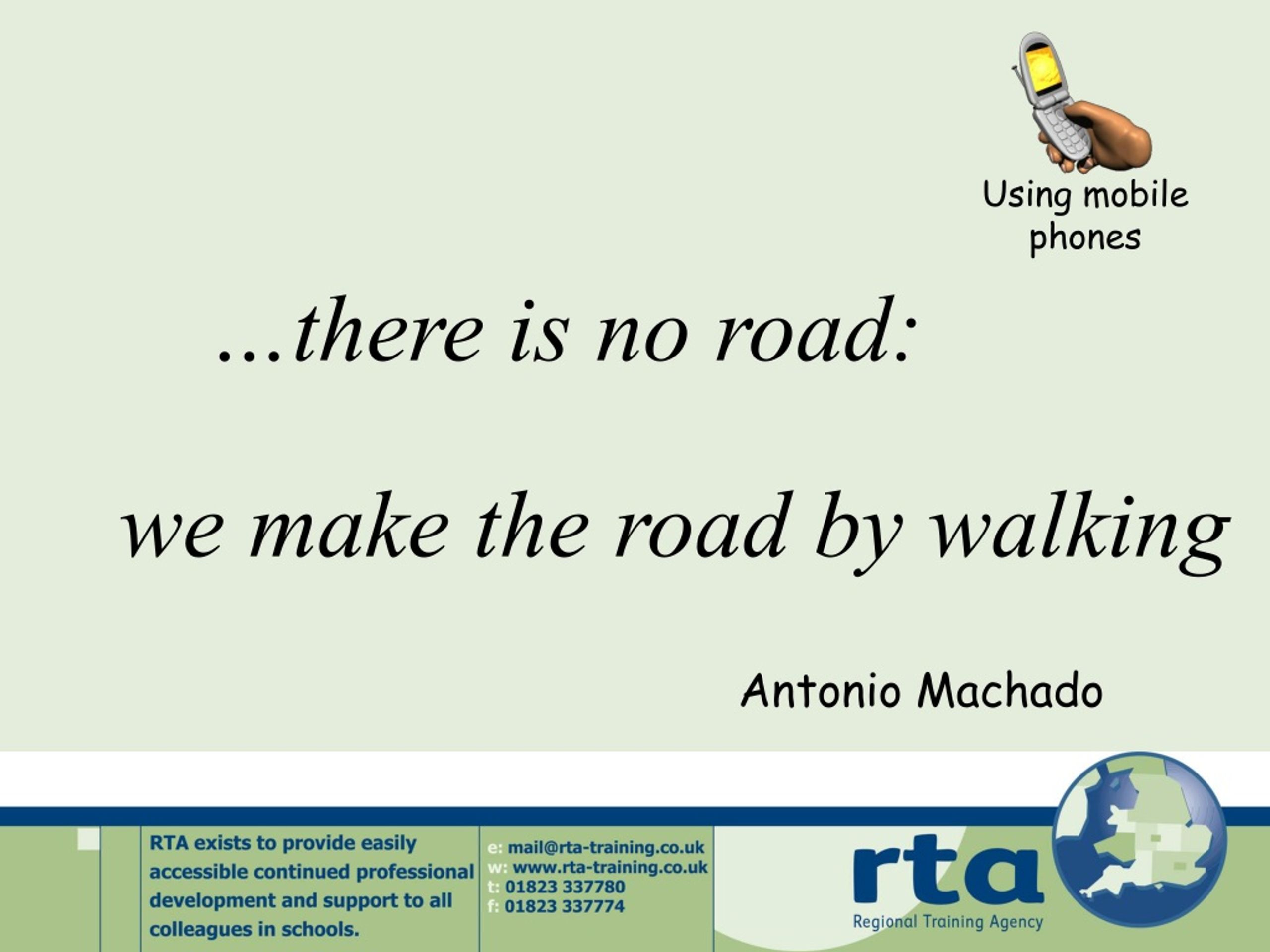 Using mobile phones

...there is no road:

we make the road by walking

Antonio Machado

RTA exists to provide easily accessible continued professional development and support to all colleagues in schools.

e: mail@rta-training.co.uk
w: www.rta-training.co.uk
t: 01823 337780
f: 01823 337774

rta
Regional Training Agency